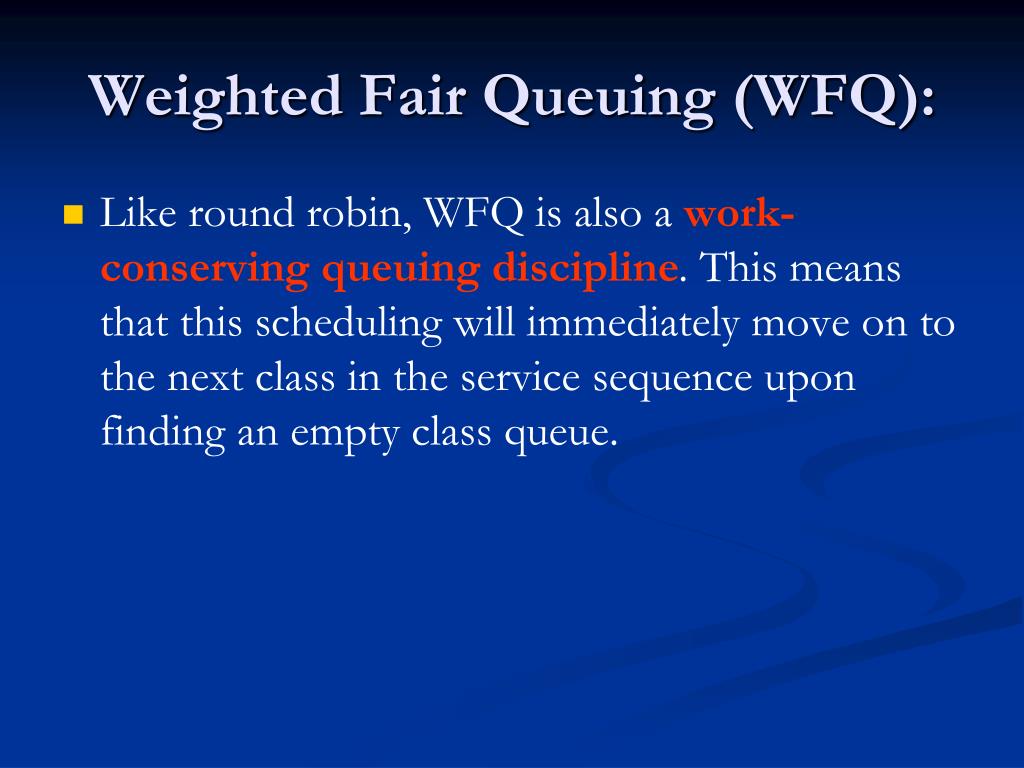 Weighted Fair Queuing (WFQ):

Like round robin, WFQ is also a work-conserving queuing discipline. This means that this scheduling will immediately move on to the next class in the service sequence upon finding an empty class queue.